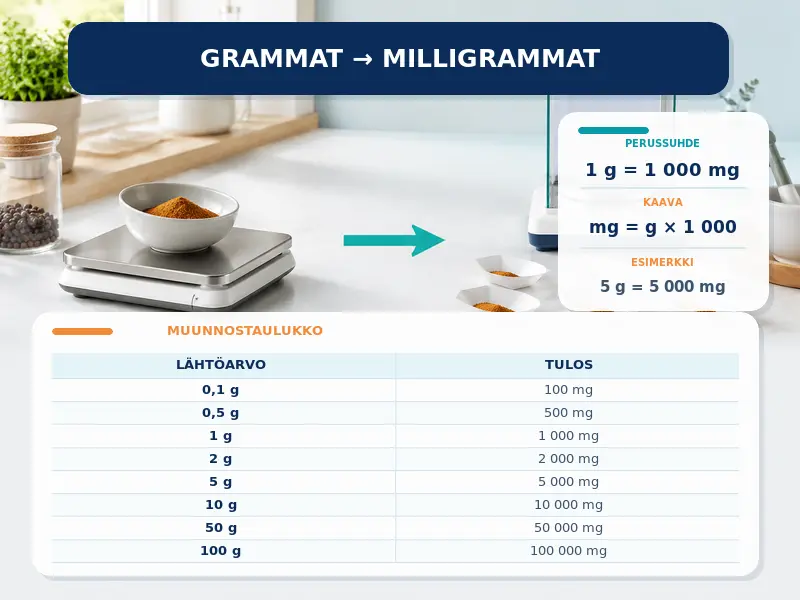 GRAMMAT → MILLIGRAMMAT

PERUSSUHDE
1 g = 1 000 mg

KAAVA
mg = g × 1 000

ESIMERKKI
5 g = 5 000 mg

MUUNNOSTAULUKKO

| LÄHTÖARVO | TULOS |
|---|---|
| 0,1 g | 100 mg |
| 0,5 g | 500 mg |
| 1 g | 1 000 mg |
| 2 g | 2 000 mg |
| 5 g | 5 000 mg |
| 10 g | 10 000 mg |
| 50 g | 50 000 mg |
| 100 g | 100 000 mg |